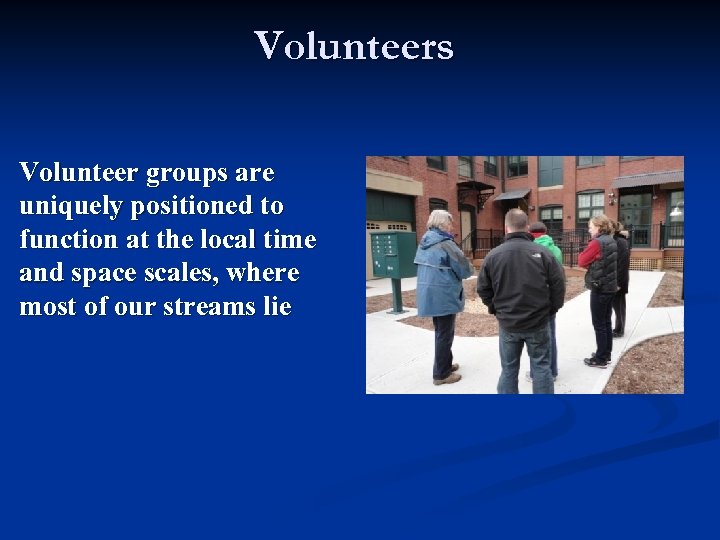 Volunteers

Volunteer groups are uniquely positioned to function at the local time and space scales, where most of our streams lie